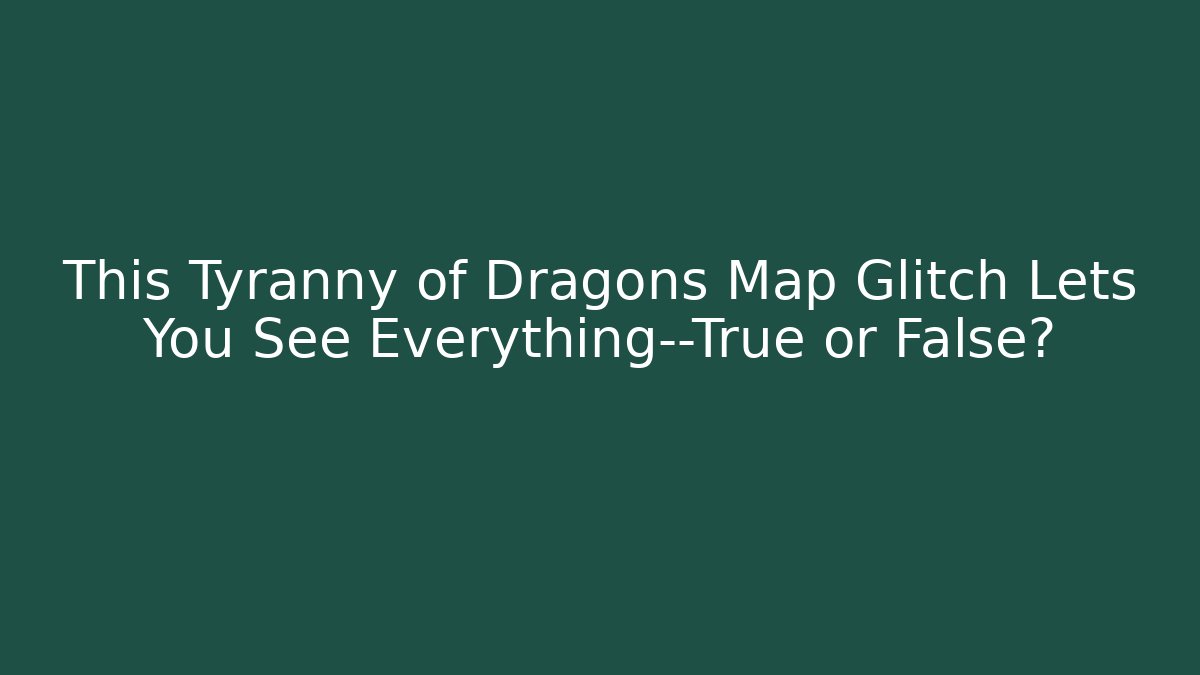 This Tyranny of Dragons Map Glitch Lets You See Everything--True or False?